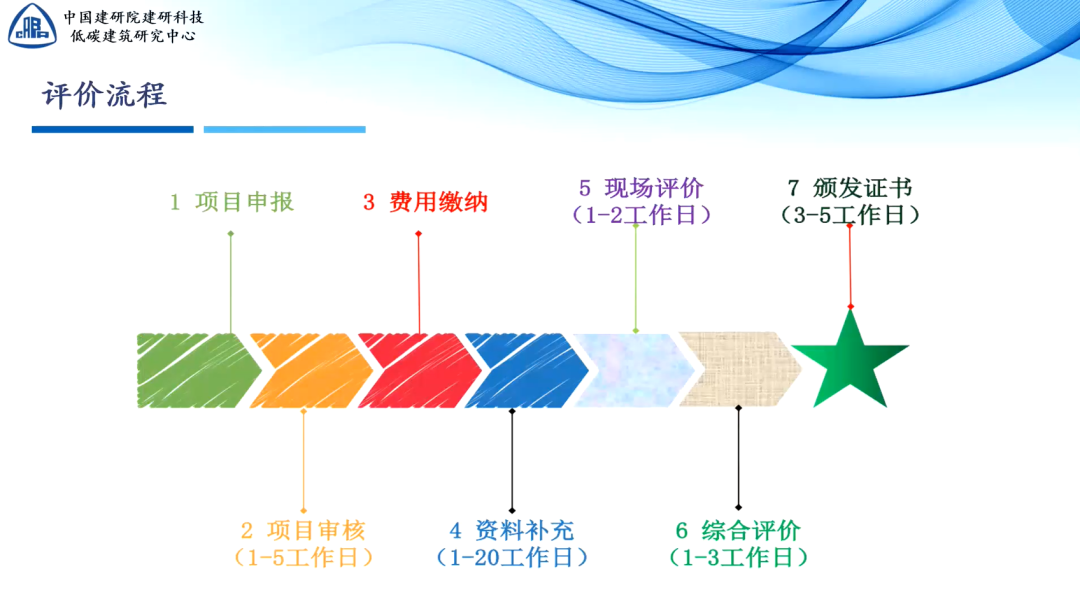 中国建研院建研科技
低碳建筑研究中心

评价流程

1 项目申报

3 费用缴纳

5 现场评价
（1-2工作日）

7 颁发证书
（3-5工作日）

2 项目审核
（1-5工作日）

4 资料补充
（1-20工作日）

6 综合评价
（1-3工作日）